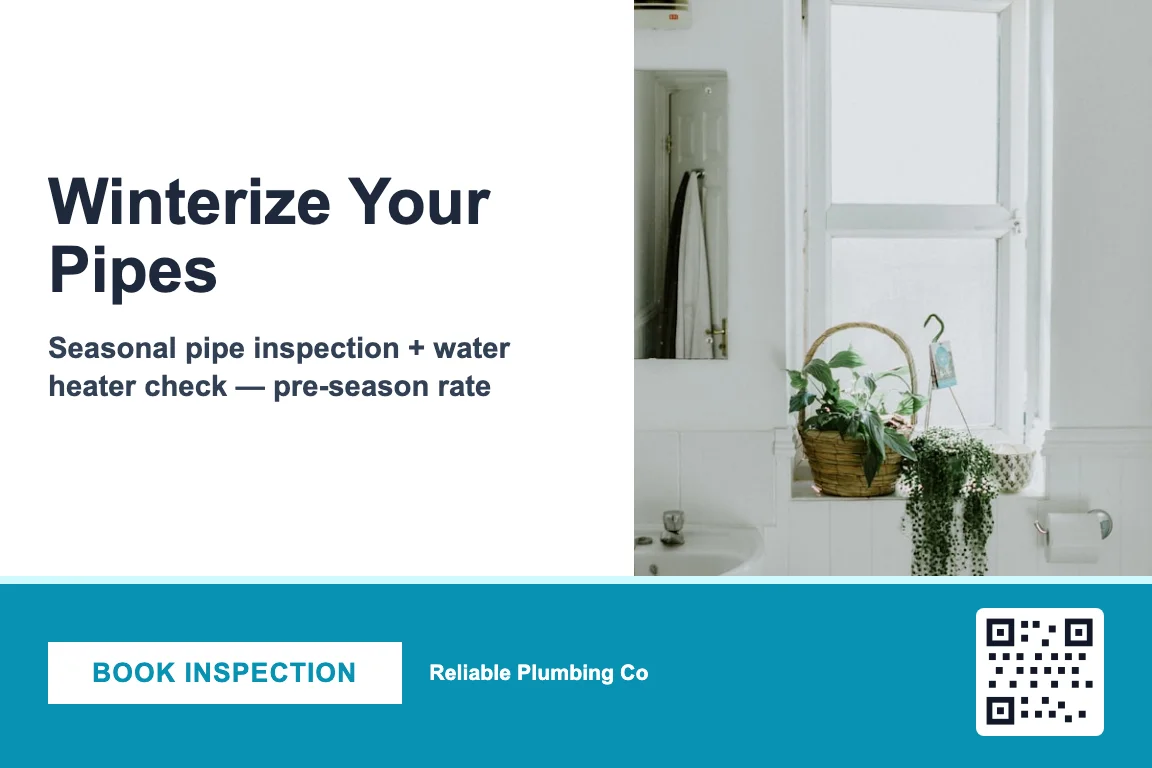 Winterize Your Pipes

Seasonal pipe inspection + water heater check — pre-season rate

BOOK INSPECTION

Reliable Plumbing Co